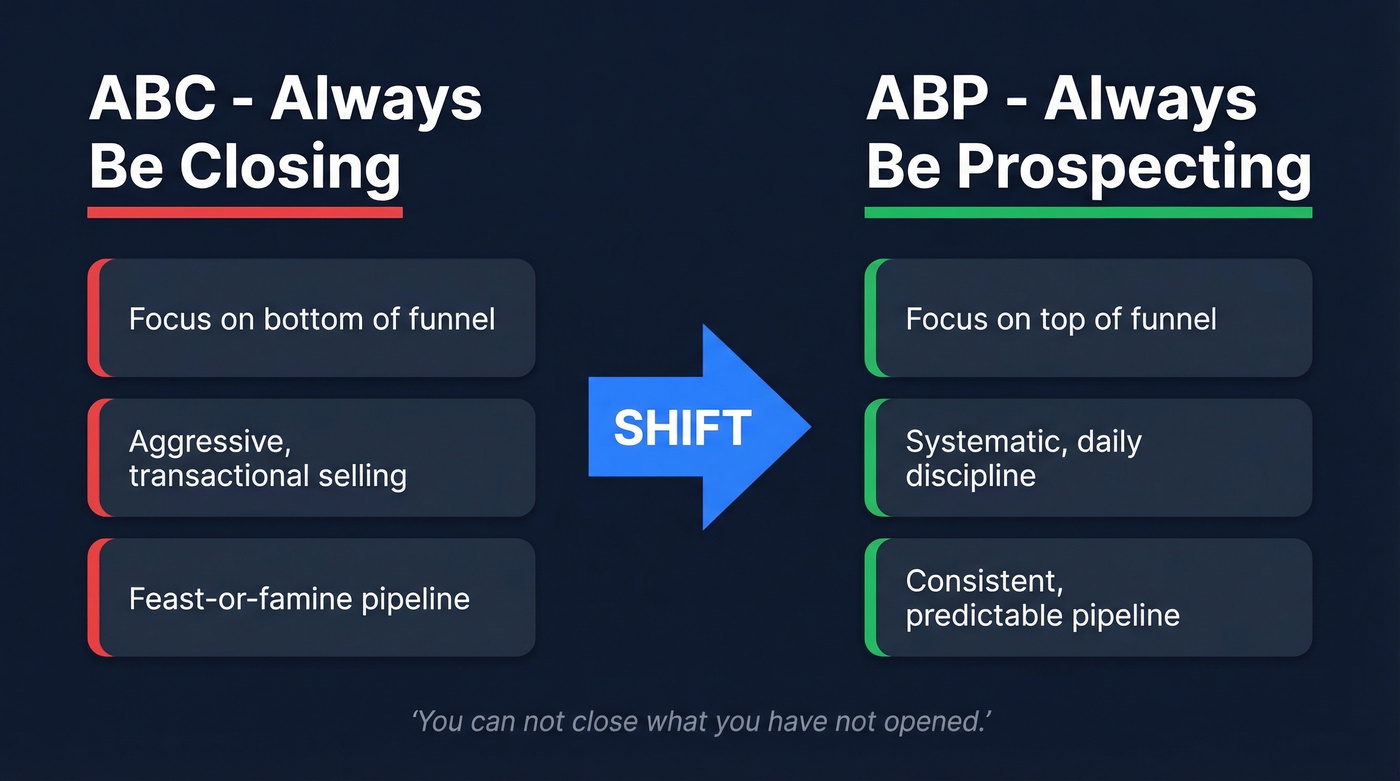 ABC - Always Be Closing

Focus on bottom of funnel

Aggressive, transactional selling

Feast-or-famine pipeline

SHIFT

ABP - Always Be Prospecting

Focus on top of funnel

Systematic, daily discipline

Consistent, predictable pipeline

'You can not close what you have not opened.'